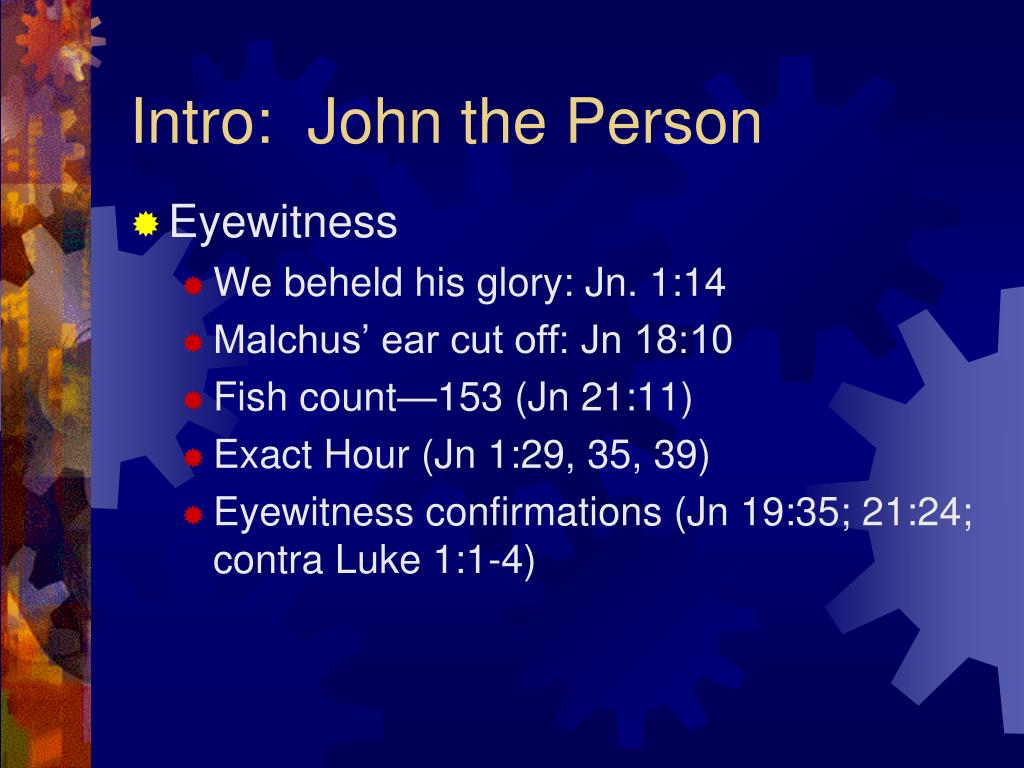 Intro: John the Person

Eyewitness

We beheld his glory: Jn. 1:14

Malchus’ ear cut off: Jn 18:10

Fish count—153 (Jn 21:11)

Exact Hour (Jn 1:29, 35, 39)

Eyewitness confirmations (Jn 19:35; 21:24; contra Luke 1:1-4)